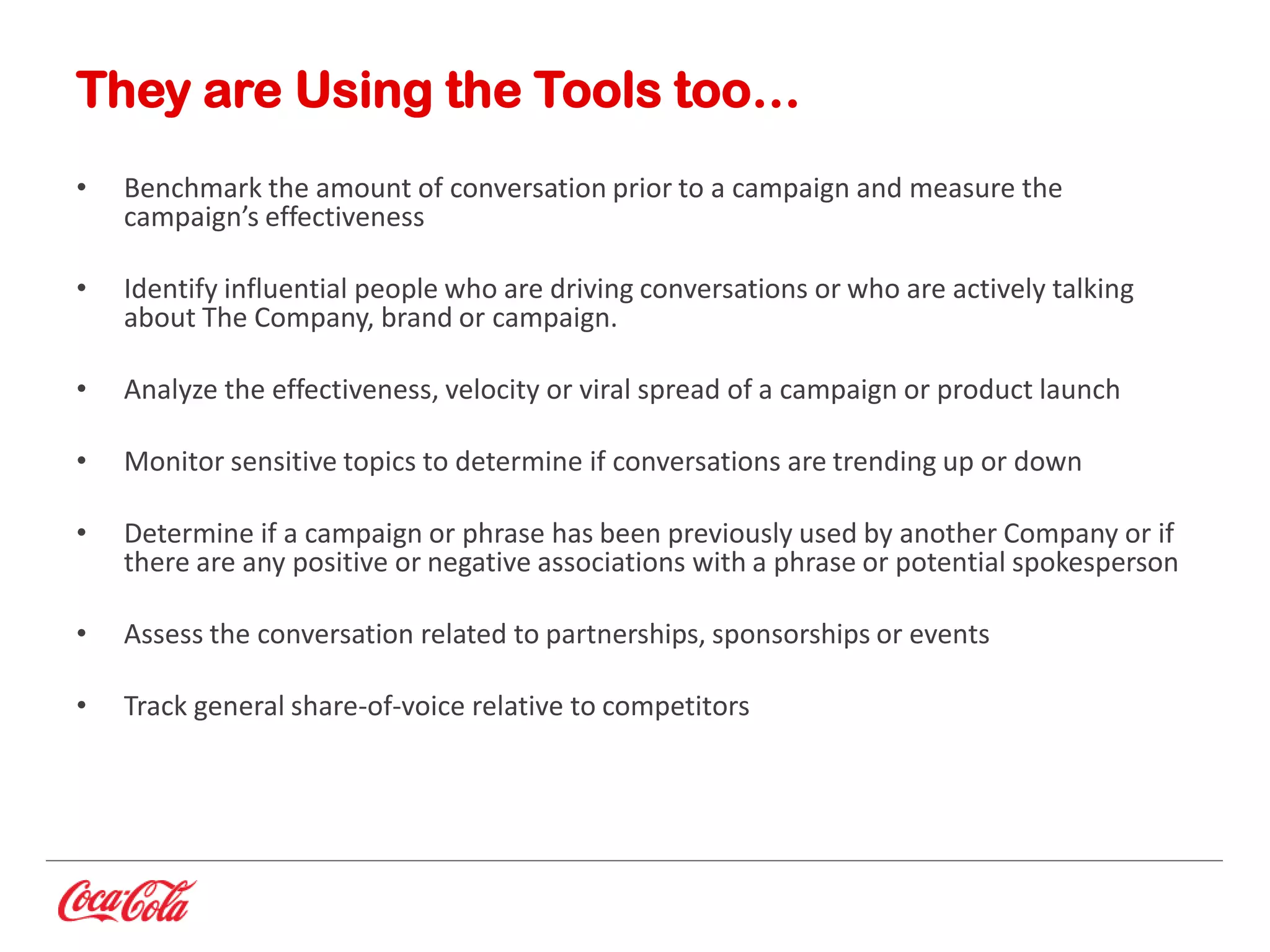 They are Using the Tools too…

• Benchmark the amount of conversation prior to a campaign and measure the campaign’s effectiveness

• Identify influential people who are driving conversations or who are actively talking about The Company, brand or campaign.

• Analyze the effectiveness, velocity or viral spread of a campaign or product launch

• Monitor sensitive topics to determine if conversations are trending up or down

• Determine if a campaign or phrase has been previously used by another Company or if there are any positive or negative associations with a phrase or potential spokesperson

• Assess the conversation related to partnerships, sponsorships or events

• Track general share-of-voice relative to competitors

Coca-Cola